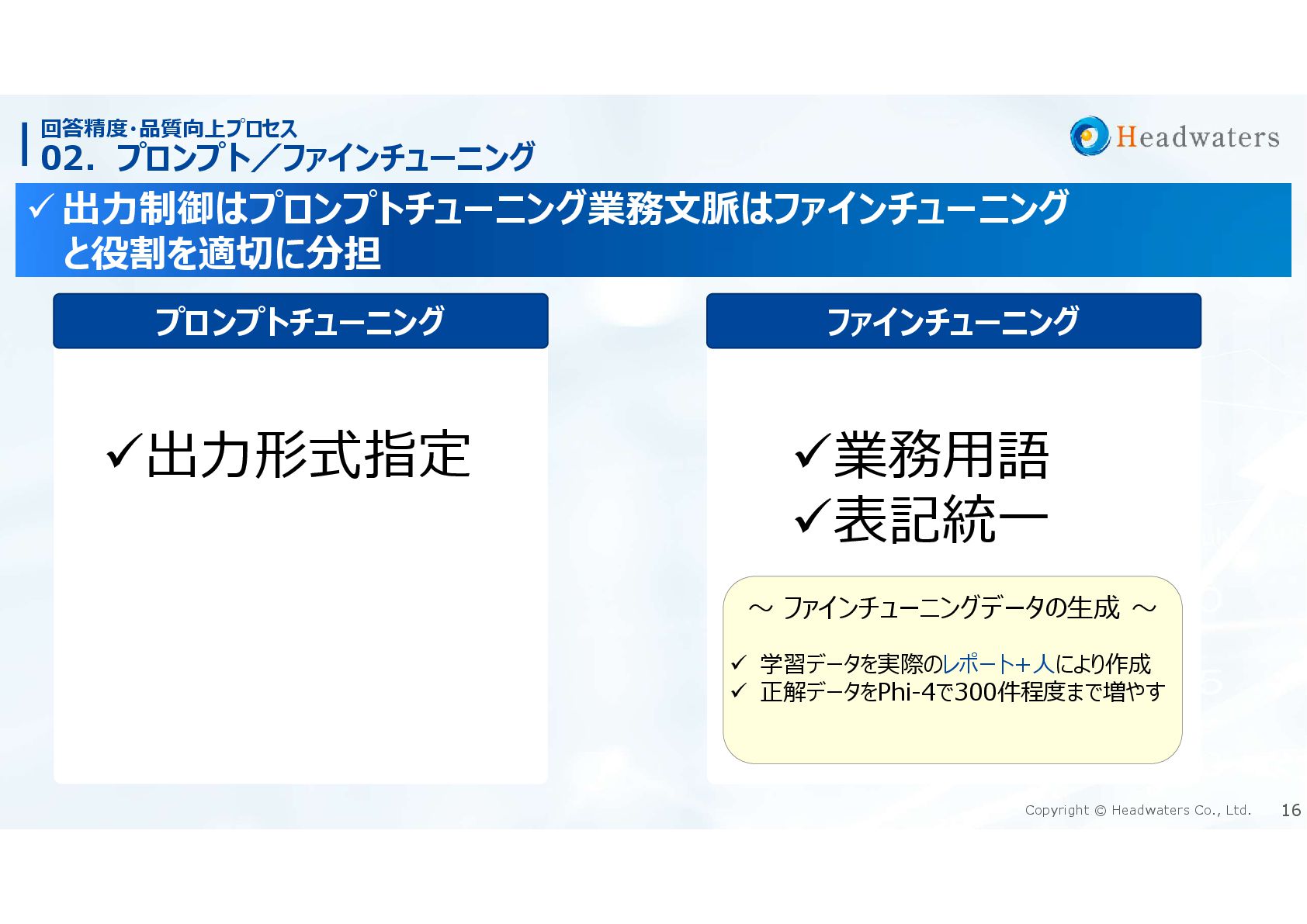 回答精度・品質向上プロセス
02. プロンプト／ファインチューニング

Headwaters

✓ 出力制御はプロンプトチューニング業務文脈はファインチューニングと役割を適切に分担

プロンプトチューニング

✓出力形式指定

ファインチューニング

✓業務用語
✓表記統一

～ ファインチューニングデータの生成 ～

✓ 学習データを実際のレポート＋人により作成
✓ 正解データをPhi-4で300件程度まで増やす

Copyright © Headwaters Co., Ltd. 16